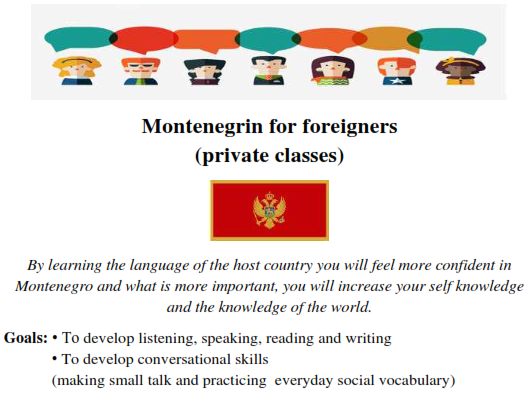 Montenegrin for foreigners
(private classes)

By learning the language of the host country you will feel more confident in Montenegro and what is more important, you will increase your self knowledge and the knowledge of the world.

Goals: • To develop listening, speaking, reading and writing
• To develop conversational skills
(making small talk and practicing everyday social vocabulary)